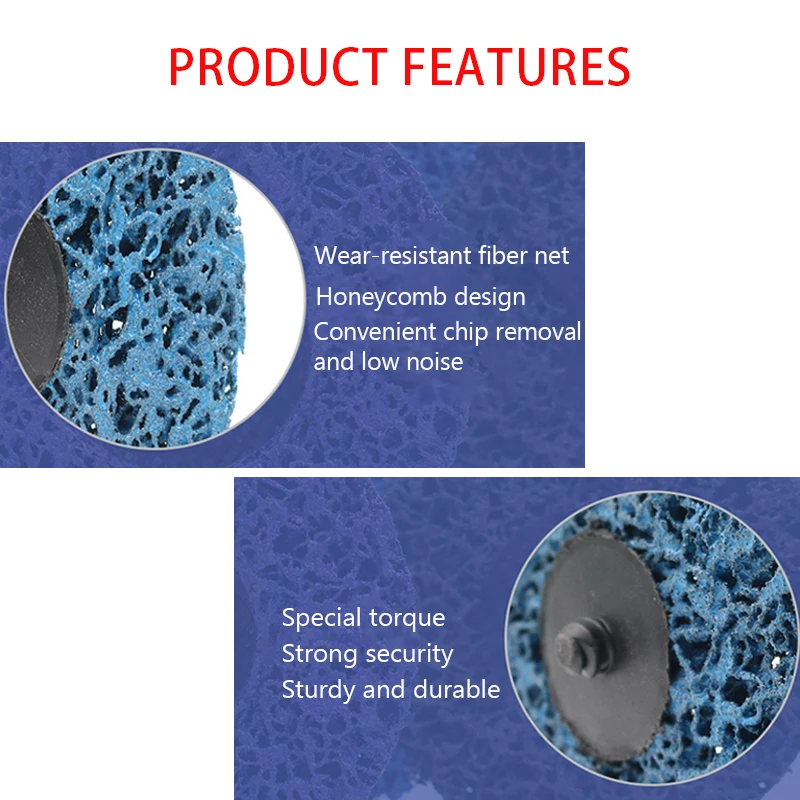 PRODUCT FEATURES

Wear-resistant fiber net
Honeycomb design
Convenient chip removal and low noise

Special torque
Strong security
Sturdy and durable